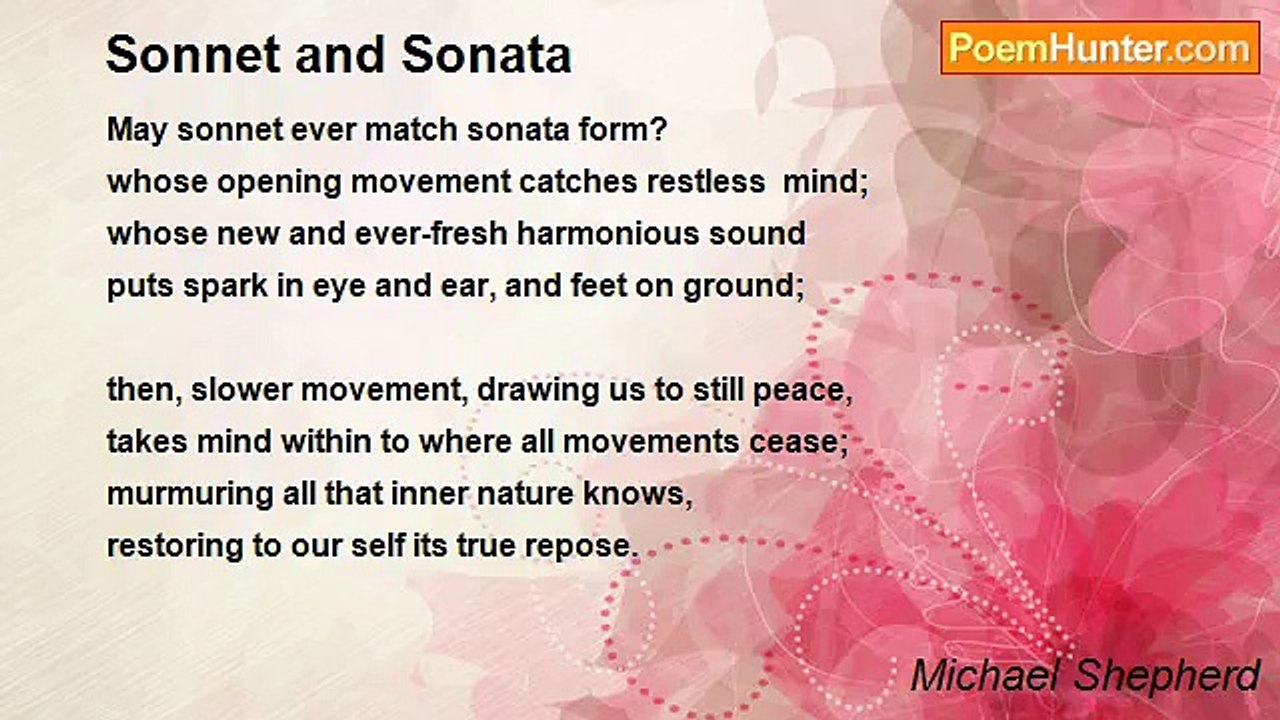 Sonnet and Sonata

PoemHunter.com

May sonnet ever match sonata form?
whose opening movement catches restless mind;
whose new and ever-fresh harmonious sound
puts spark in eye and ear, and feet on ground;

then, slower movement, drawing us to still peace,
takes mind within to where all movements cease;
murmuring all that inner nature knows,
restoring to our self its true repose.

Michael Shepherd